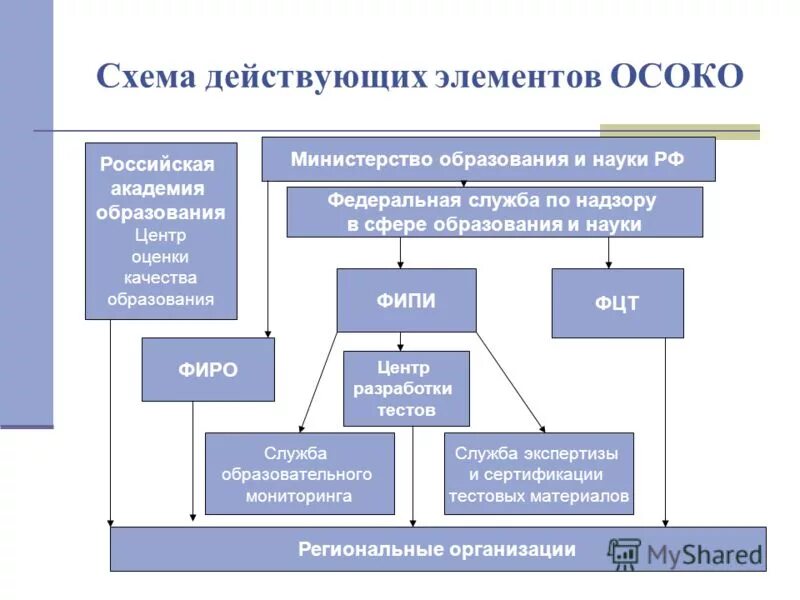 Схема действующих элементов ОСОКО

Российская академия образования
Центр оценки качества образования

Министерство образования и науки РФ

Федеральная служба по надзору в сфере образования и науки

ФИПИ

ФЦТ

ФИРО

Центр разработки тестов

Служба образовательного мониторинга

Служба экспертизы и сертификации тестовых материалов

Региональные организации

MyShared